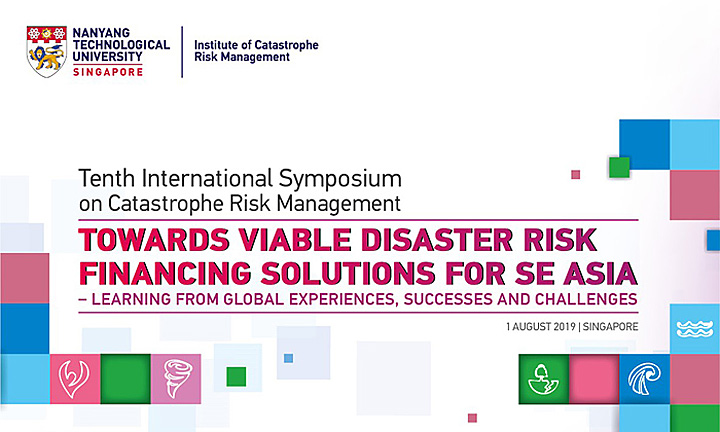 NANYANG TECHNOLOGICAL UNIVERSITY SINGAPORE

Institute of Catastrophe Risk Management

Tenth International Symposium on Catastrophe Risk Management

TOWARDS VIABLE DISASTER RISK FINANCING SOLUTIONS FOR SE ASIA

– LEARNING FROM GLOBAL EXPERIENCES, SUCCESSES AND CHALLENGES

1 AUGUST 2019 | SINGAPORE